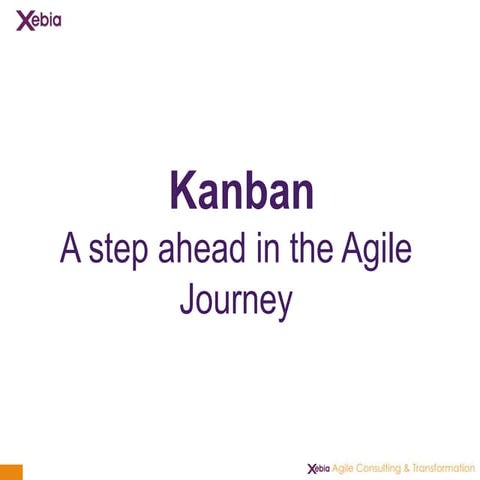 Xebia

Kanban
A step ahead in the Agile Journey

Xebia Agile Consulting & Transformation